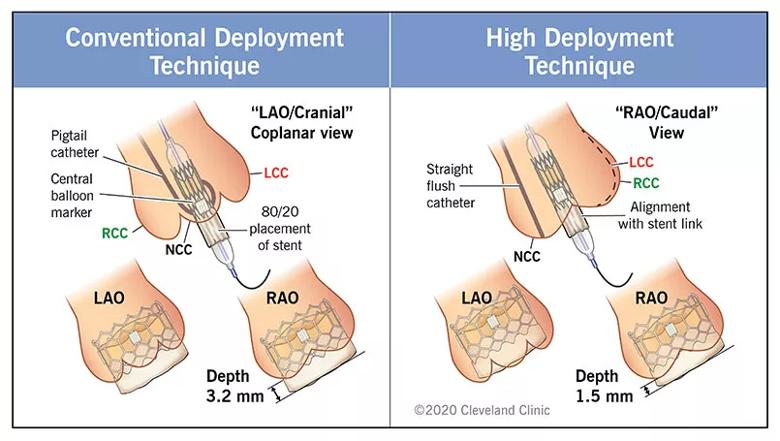 Conventional Deployment Technique

"LAO/Cranial" Coplanar view

Pigtail catheter

Central balloon marker

LCC

RCC

NCC

80/20 placement of stent

LAO

RAO

Depth 3.2 mm

High Deployment Technique

"RAO/Caudal" View

Straight flush catheter

LCC

RCC

Alignment with stent link

NCC

LAO

RAO

Depth 1.5 mm

©2020 Cleveland Clinic